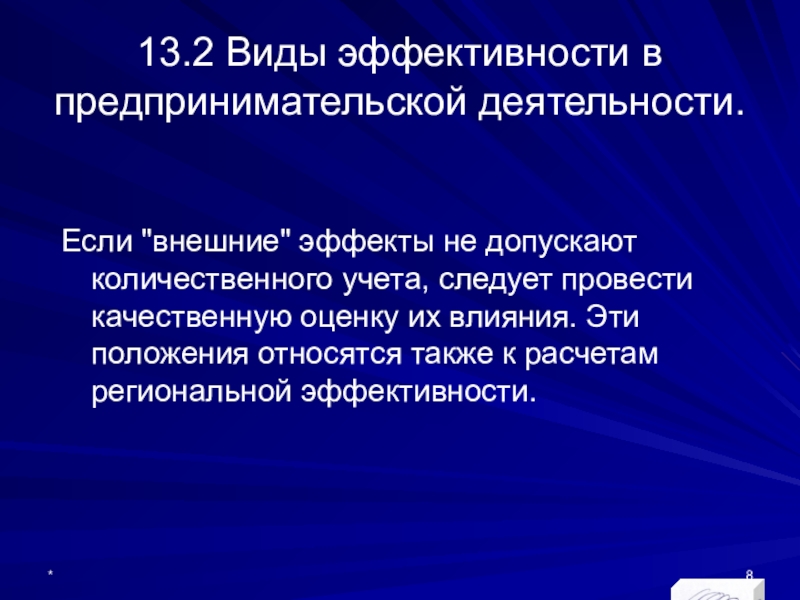 13.2 Виды эффективности в предпринимательской деятельности.

Если "внешние" эффекты не допускают количественного учета, следует провести качественную оценку их влияния. Эти положения относятся также к расчетам региональной эффективности.

*

8